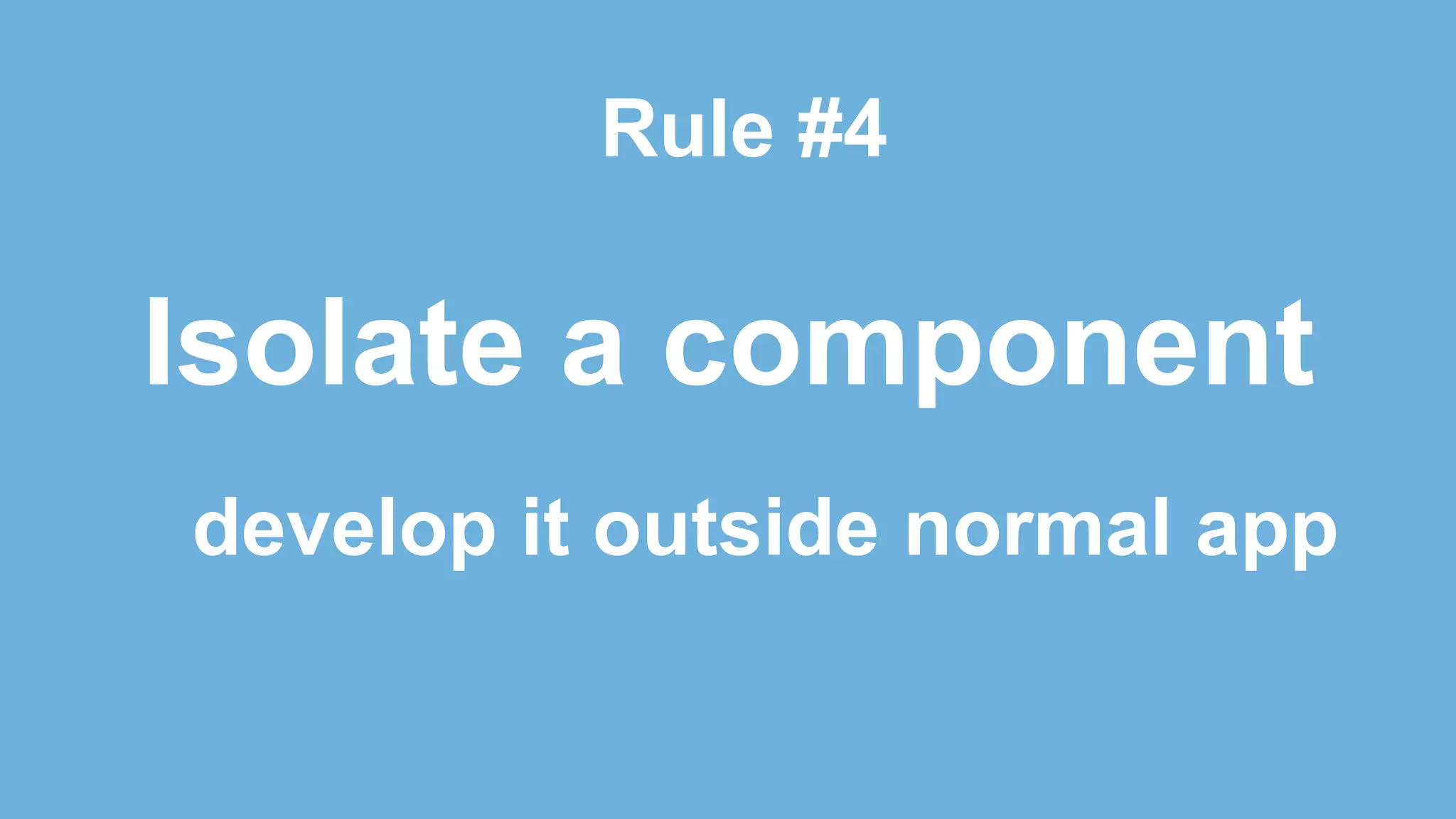 Rule #4

Isolate a component

develop it outside normal app